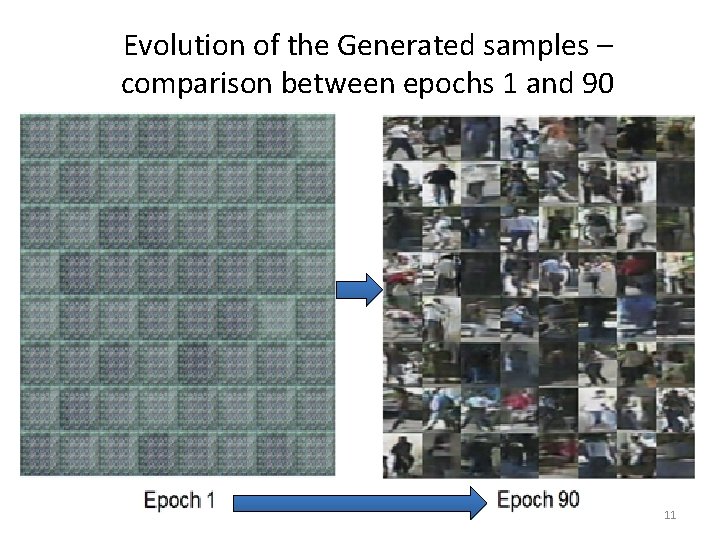 Evolution of the Generated samples – comparison between epochs 1 and 90

Epoch 1

Epoch 90

11